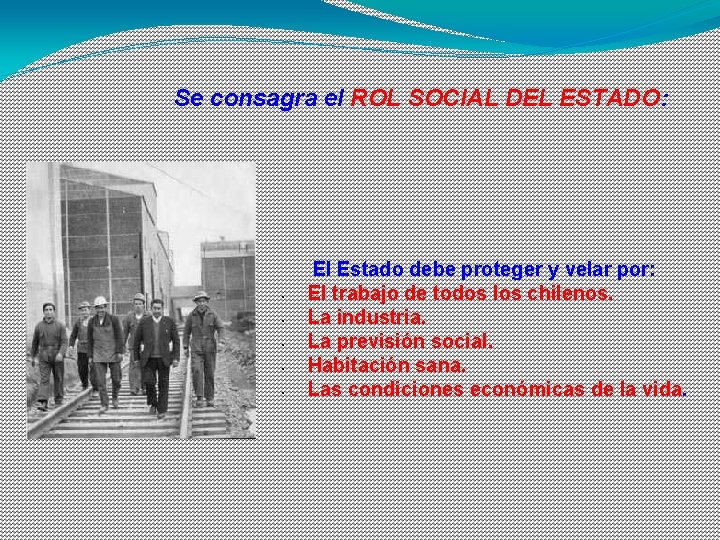 Se consagra el ROL SOCIAL DEL ESTADO:

El Estado debe proteger y velar por:

- El trabajo de todos los chilenos.
- La industria.
- La previsión social.
- Habitación sana.
- Las condiciones económicas de la vida.